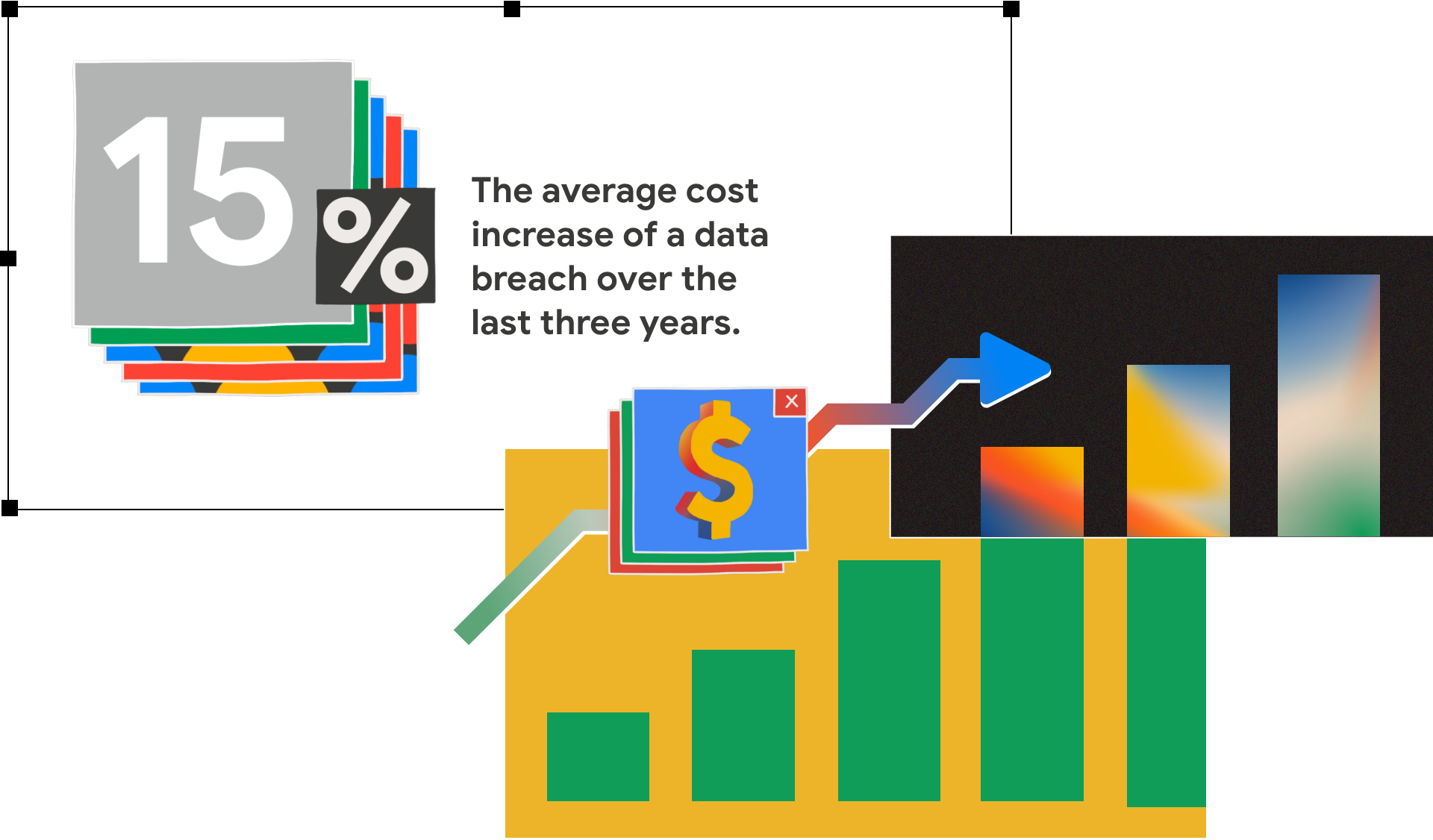 15%

The average cost increase of a data breach over the last three years.

$